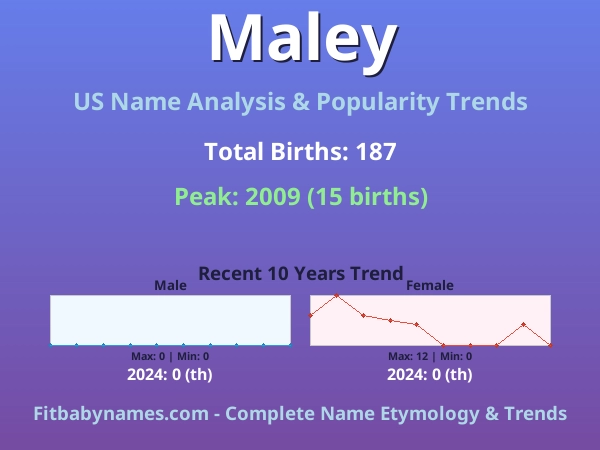 Maley

US Name Analysis & Popularity Trends

Total Births: 187

Peak: 2009 (15 births)

Recent 10 Years Trend

Male

Max: 0 | Min: 0

2024: 0 (th)

Female

Max: 12 | Min: 0

2024: 0 (th)

Fitbabynames.com - Complete Name Etymology & Trends